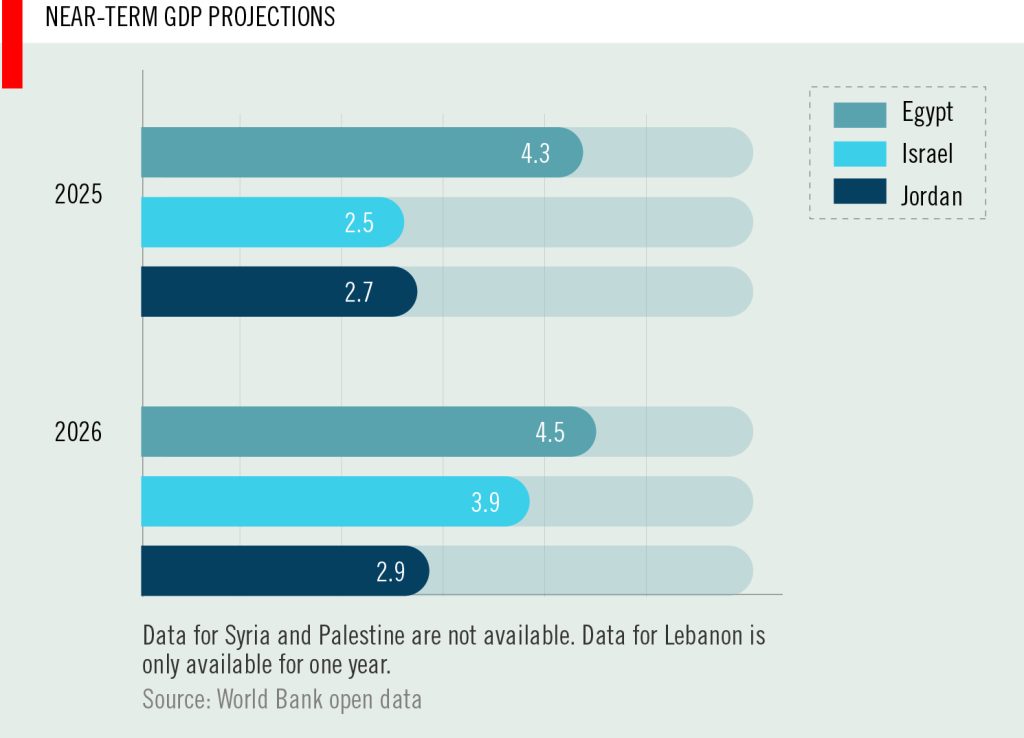 NEAR-TERM GDP PROJECTIONS

Egypt
Israel
Jordan

2025
4.3
2.5
2.7

2026
4.5
3.9
2.9

Data for Syria and Palestine are not available. Data for Lebanon is only available for one year.

Source: World Bank open data